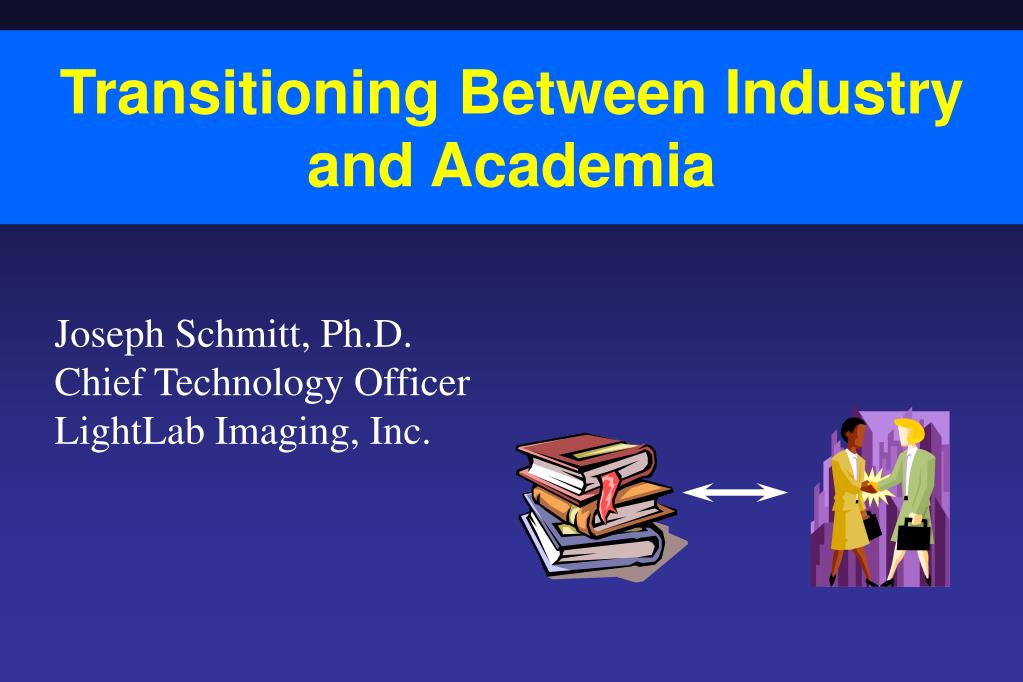 Transitioning Between Industry and Academia

Joseph Schmitt, Ph.D.
Chief Technology Officer
LightLab Imaging, Inc.